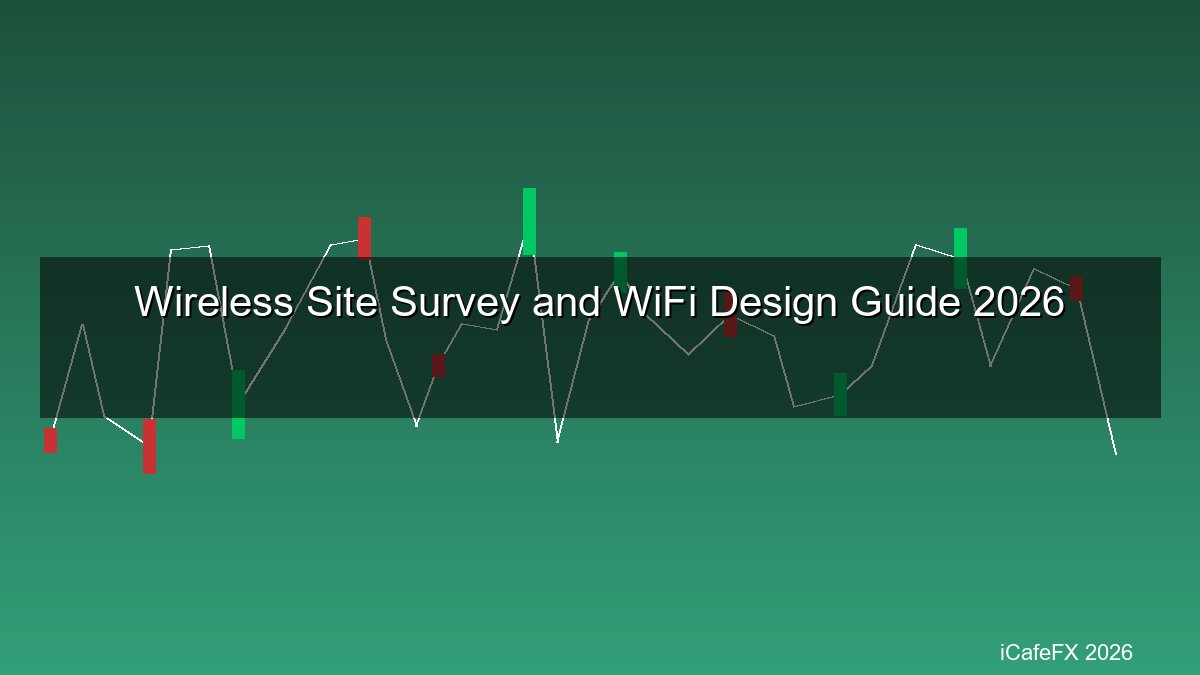 Wireless Site Survey and WiFi Design Guide 2026

iCafeFX 2026